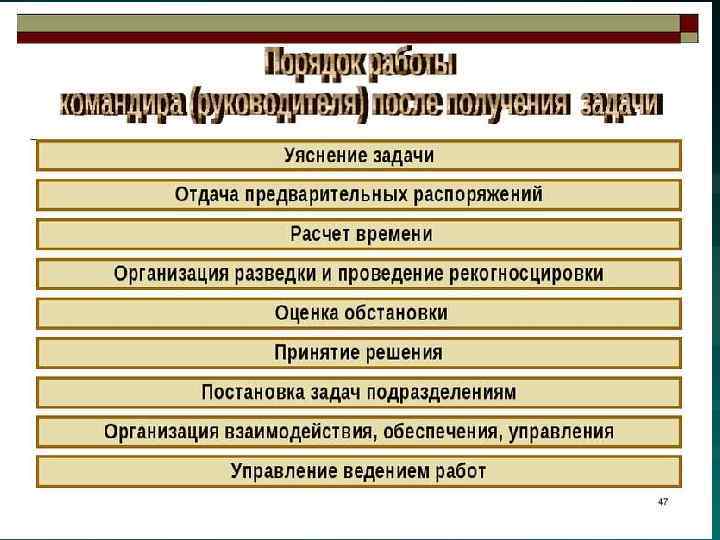 Порядок работы командира (руководителя) после получения задачи

Уяснение задачи

Отдача предварительных распоряжений

Расчет времени

Организация разведки и проведение рекогносцировки

Оценка обстановки

Принятие решения

Постановка задач подразделениям

Организация взаимодействия, обеспечения, управления

Управление ведением работ

47